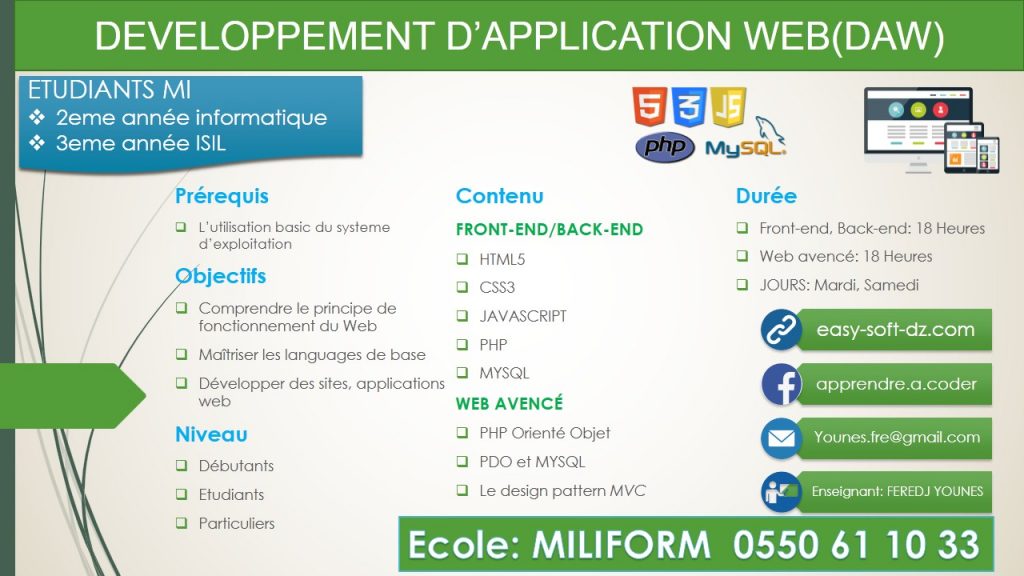 DEVELOPPEMENT D'APPLICATION WEB(DAW)

ETUDIANTS MI
❖ 2eme année informatique
❖ 3eme année ISIL

5 3 JS
php MySQL

Prérequis
❑ L'utilisation basic du systeme d'exploitation

Objectifs
❑ Comprendre le principe de fonctionnement du Web
❑ Maîtriser les languages de base
❑ Développer des sites, applications web

Niveau
❑ Débutants
❑ Etudiants
❑ Particuliers

Contenu
FRONT-END/BACK-END
❑ HTML5
❑ CSS3
❑ JAVASCRIPT
❑ PHP
❑ MYSQL
WEB AVENCÉ
❑ PHP Orienté Objet
❑ PDO et MYSQL
❑ Le design pattern MVC

Durée
❑ Front-end, Back-end: 18 Heures
❑ Web avencé: 18 Heures
❑ JOURS: Mardi, Samedi

easy-soft-dz.com
apprendre.a.coder
Younes.fre@gmail.com
Enseignant: FEREDJ YOUNES

Ecole: MILIFORM 0550 61 10 33